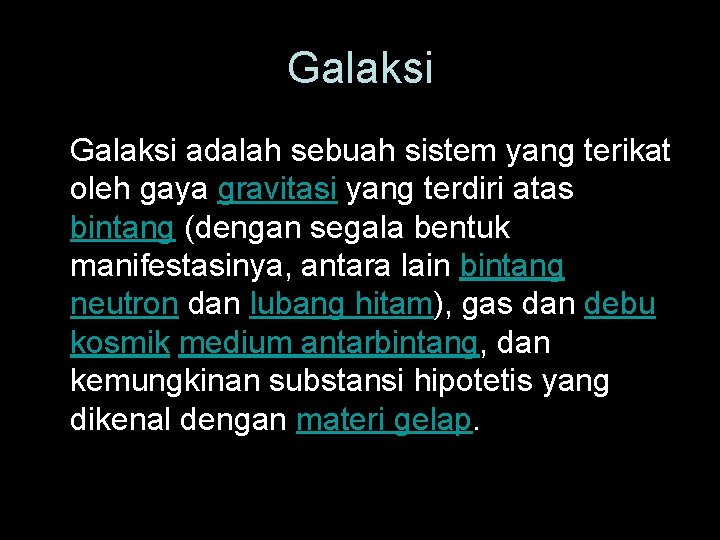 Galaksi

Galaksi adalah sebuah sistem yang terikat oleh gaya gravitasi yang terdiri atas bintang (dengan segala bentuk manifestasinya, antara lain bintang neutron dan lubang hitam), gas dan debu kosmik medium antarbintang, dan kemungkinan substansi hipotetis yang dikenal dengan materi gelap.